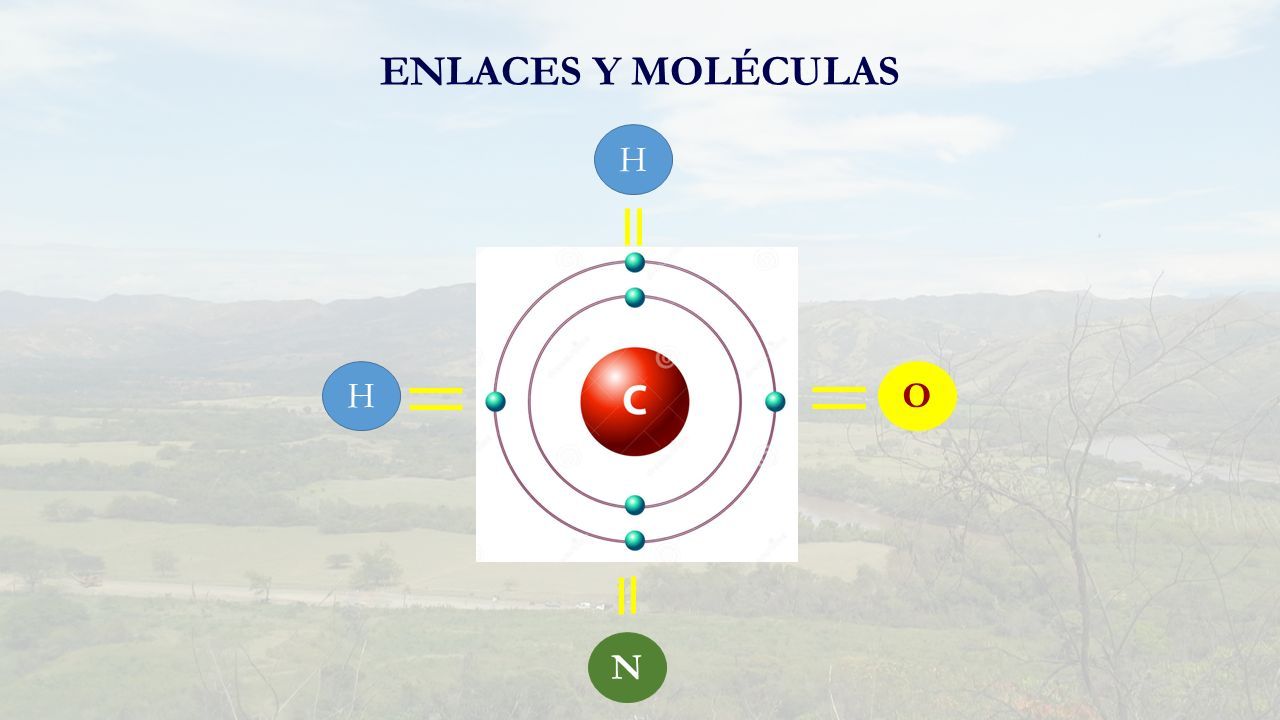 ENLACES Y MOLÉCULAS

H

H

C

O

N